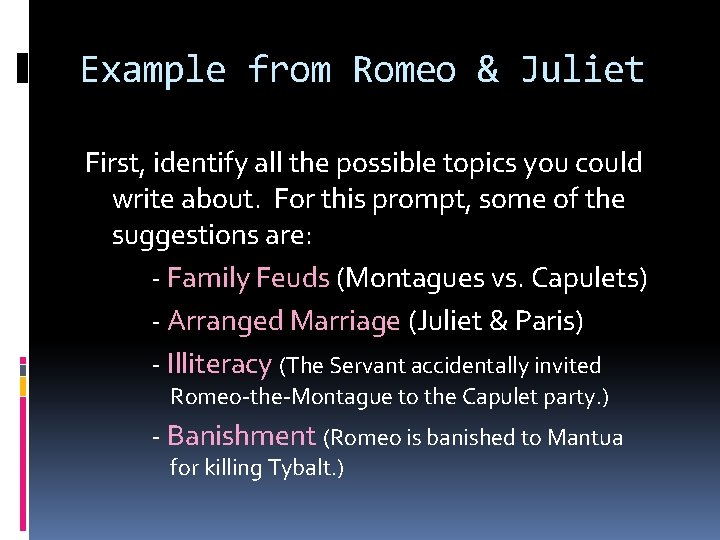 Example from Romeo & Juliet

First, identify all the possible topics you could write about. For this prompt, some of the suggestions are:

- Family Feuds (Montagues vs. Capulets)

- Arranged Marriage (Juliet & Paris)

- Illiteracy (The Servant accidentally invited Romeo-the-Montague to the Capulet party.)

- Banishment (Romeo is banished to Mantua for killing Tybalt.)